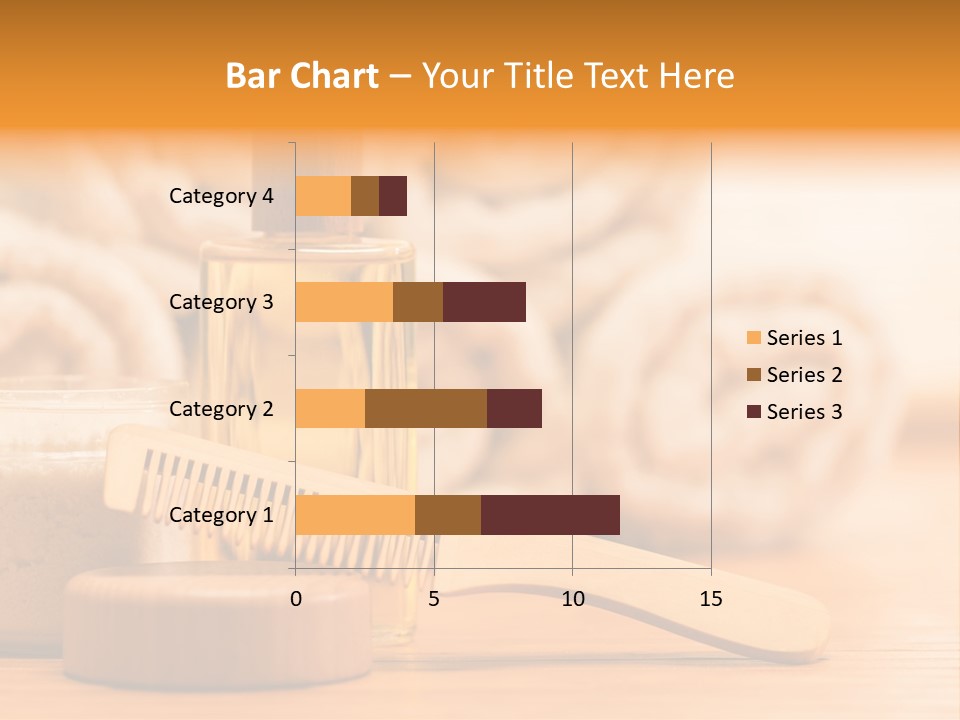 Bar Chart – Your Title Text Here

Category 4
Category 3
Category 2
Category 1

0
5
10
15

Series 1
Series 2
Series 3